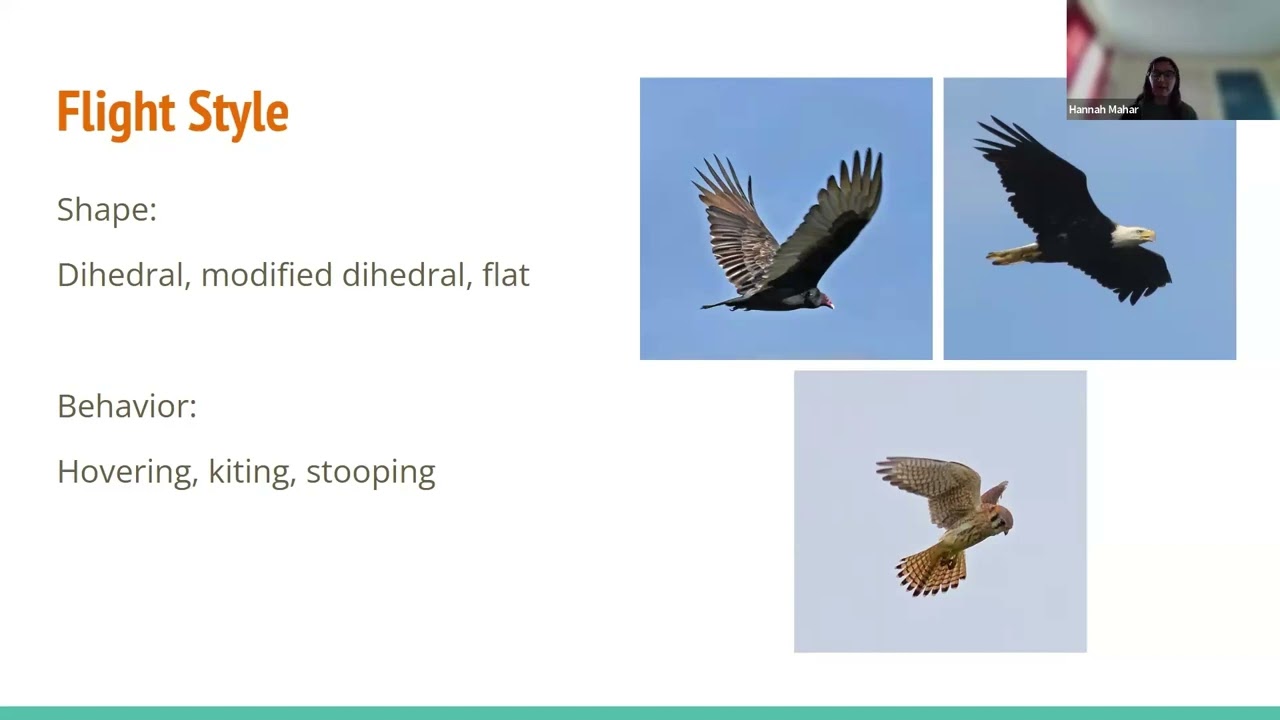 Flight Style

Shape:

Dihedral, modified dihedral, flat

Behavior:

Hovering, kiting, stooping

Hannah Mahar